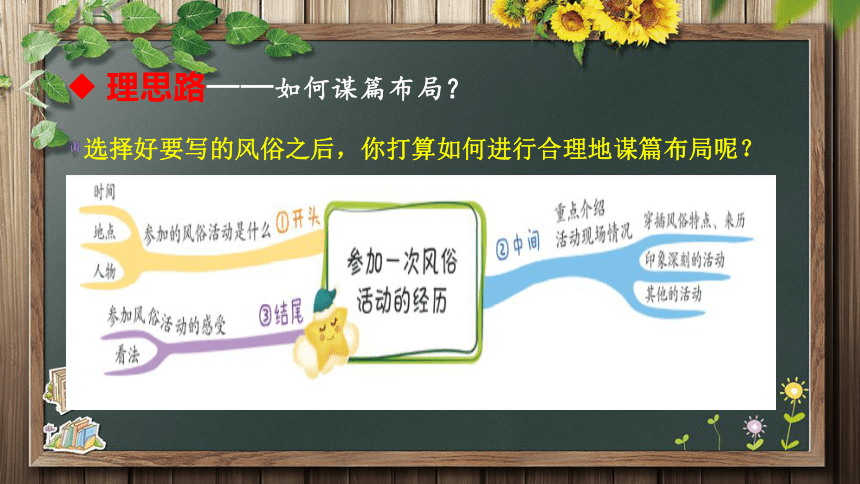 ◆ 理思路——如何谋篇布局？

选择好要写的风俗之后，你打算如何进行合理地谋篇布局呢？

参加一次风俗活动的经历

①开头 参加的风俗活动是什么
时间
地点
人物

②中间 重点介绍活动现场情况
穿插风俗特点、来历
印象深刻的活动
其他的活动

③结尾
参加风俗活动的感受
看法